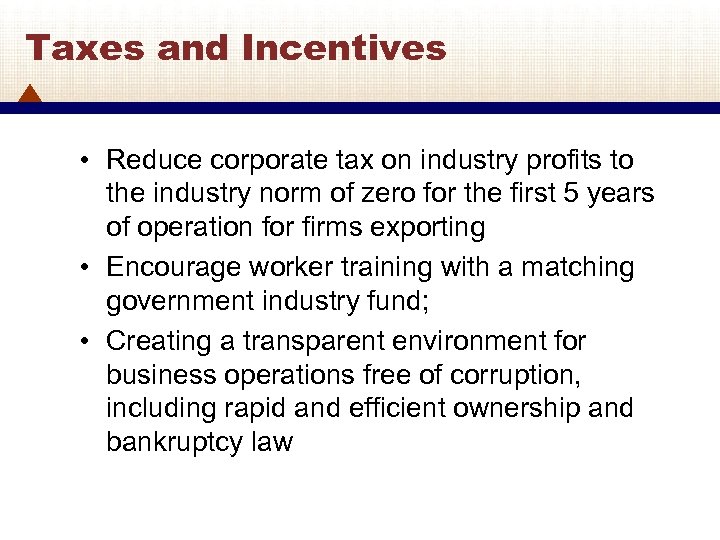 Taxes and Incentives

• Reduce corporate tax on industry profits to the industry norm of zero for the first 5 years of operation for firms exporting

• Encourage worker training with a matching government industry fund;

• Creating a transparent environment for business operations free of corruption, including rapid and efficient ownership and bankruptcy law